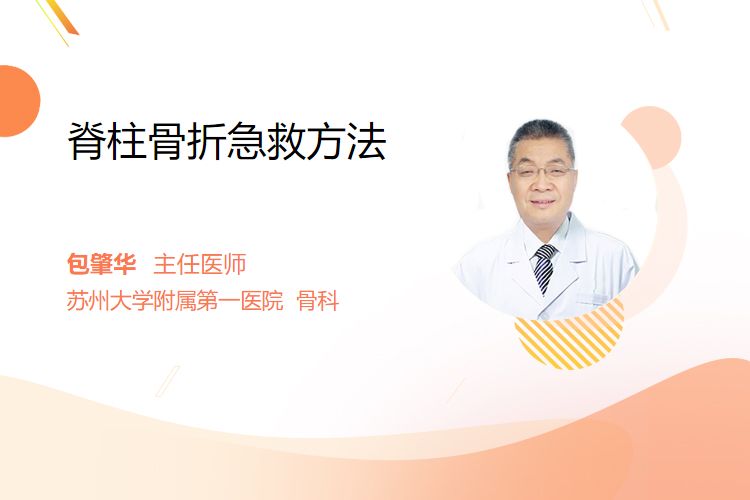 脊柱骨折急救方法

包肇华 主任医师
苏州大学附属第一医院 骨科